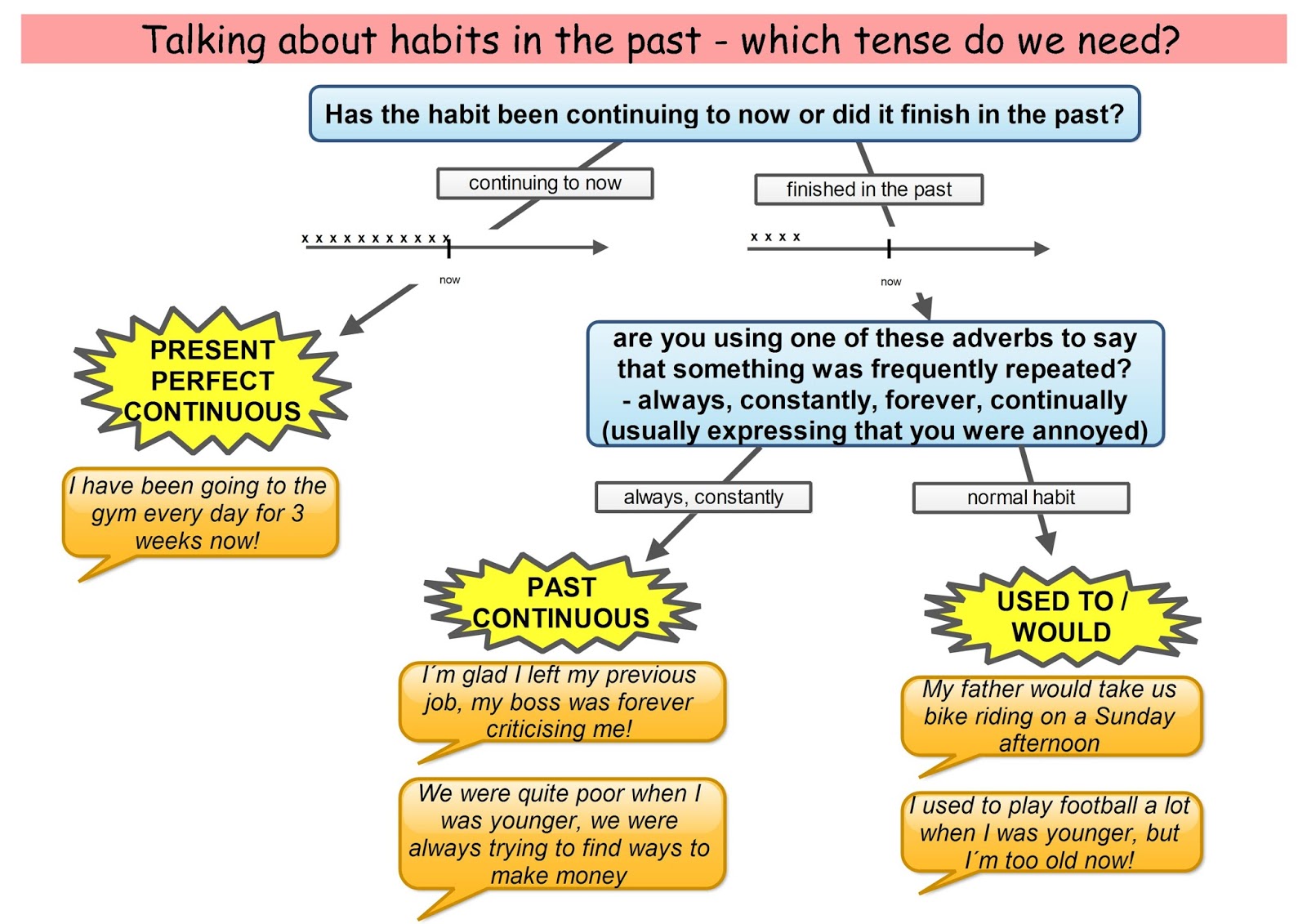 Talking about habits in the past - which tense do we need?

Has the habit been continuing to now or did it finish in the past?

continuing to now

x x x x x x x x x x x

now

finished in the past

x x x x

now

PRESENT PERFECT CONTINUOUS

I have been going to the gym every day for 3 weeks now!

are you using one of these adverbs to say that something was frequently repeated? - always, constantly, forever, continually (usually expressing that you were annoyed)

always, constantly

normal habit

PAST CONTINUOUS

I´m glad I left my previous job, my boss was forever criticising me!

We were quite poor when I was younger, we were always trying to find ways to make money

USED TO / WOULD

My father would take us bike riding on a Sunday afternoon

I used to play football a lot when I was younger, but I´m too old now!